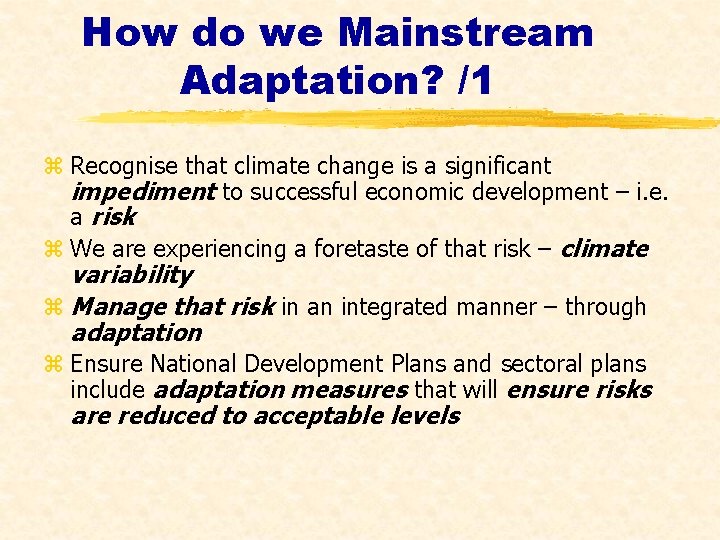 How do we Mainstream Adaptation? /1

⌘ Recognise that climate change is a significant impediment to successful economic development – i.e. a risk

⌘ We are experiencing a foretaste of that risk – climate variability

⌘ Manage that risk in an integrated manner – through adaptation

⌘ Ensure National Development Plans and sectoral plans include adaptation measures that will ensure risks are reduced to acceptable levels